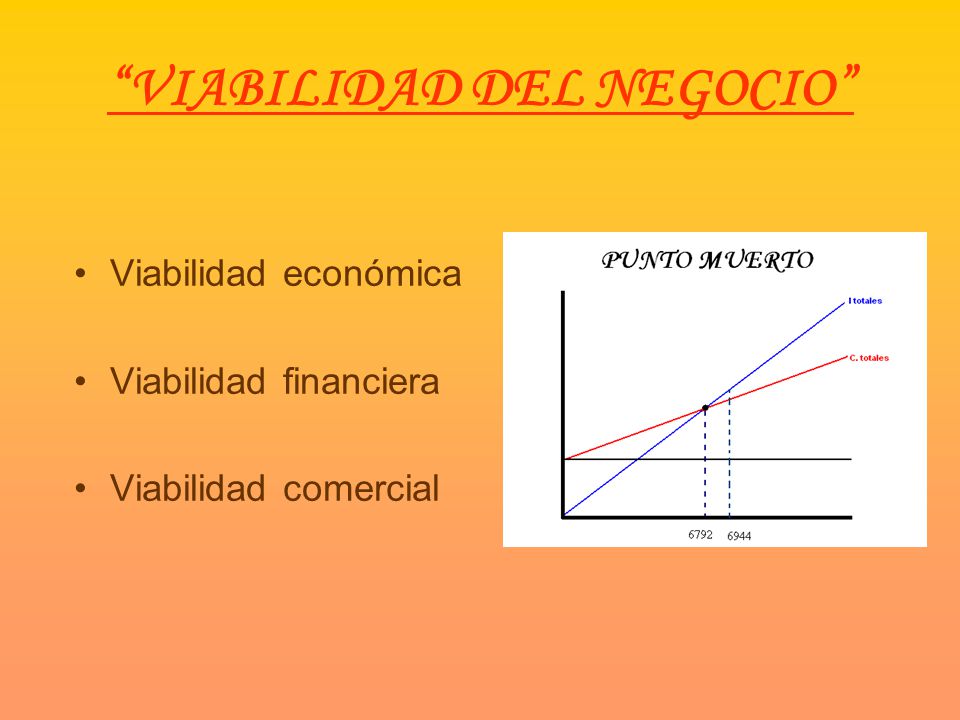 “VIABILIDAD DEL NEGOCIO”

• Viabilidad económica

• Viabilidad financiera

• Viabilidad comercial

PUNTO MUERTO

I totales

C. totales

6792

6944